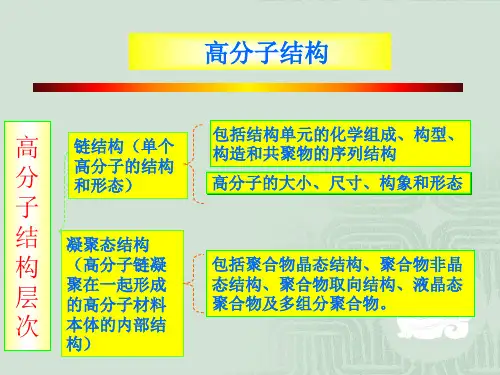 高分子结构

高分子结构层次

链结构（单个高分子的结构和形态）

包括结构单元的化学组成、构型、构造和共聚物的序列结构

高分子的大小、尺寸、构象和形态

凝聚态结构（高分子链凝聚在一起形成的高分子材料本体的内部结构）

包括聚合物晶态结构、聚合物非晶态结构、聚合物取向结构、液晶态聚合物及多组分聚合物。